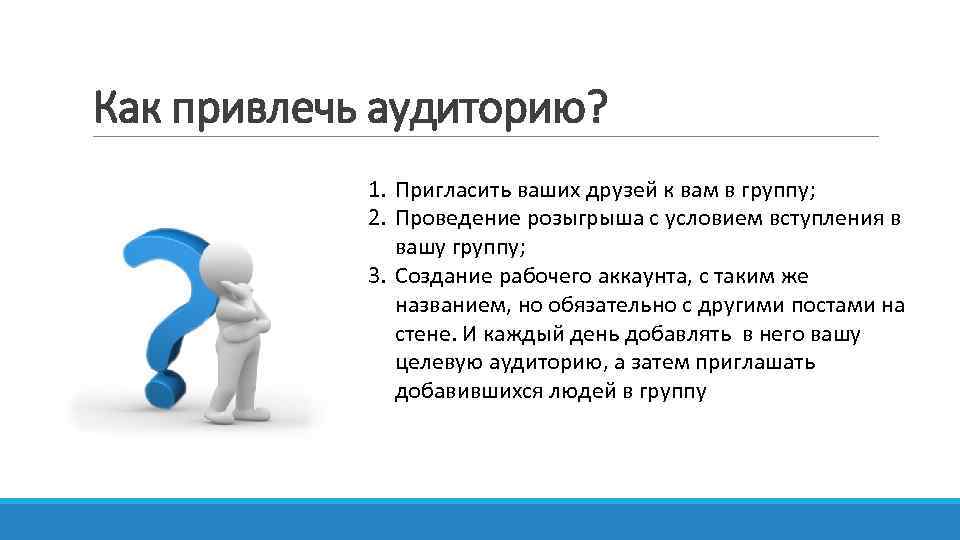 Как привлечь аудиторию?

1. Пригласить ваших друзей к вам в группу;
2. Проведение розыгрыша с условием вступления в вашу группу;
3. Создание рабочего аккаунта, с таким же названием, но обязательно с другими постами на стене. И каждый день добавлять в него вашу целевую аудиторию, а затем приглашать добавившихся людей в группу